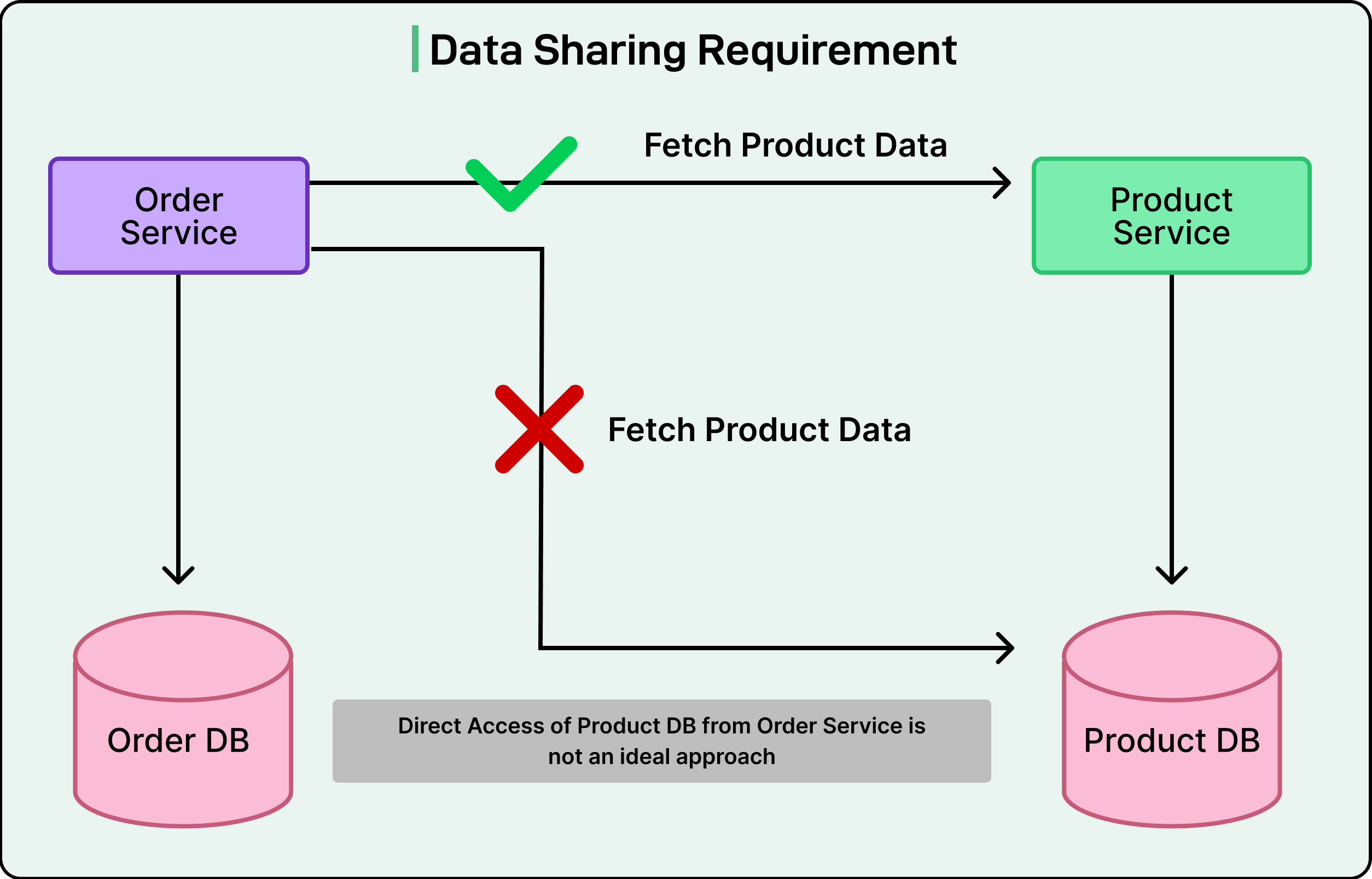 Data Sharing Requirement

Order Service

Fetch Product Data

Product Service

Fetch Product Data

Order DB

Direct Access of Product DB from Order Service is not an ideal approach

Product DB